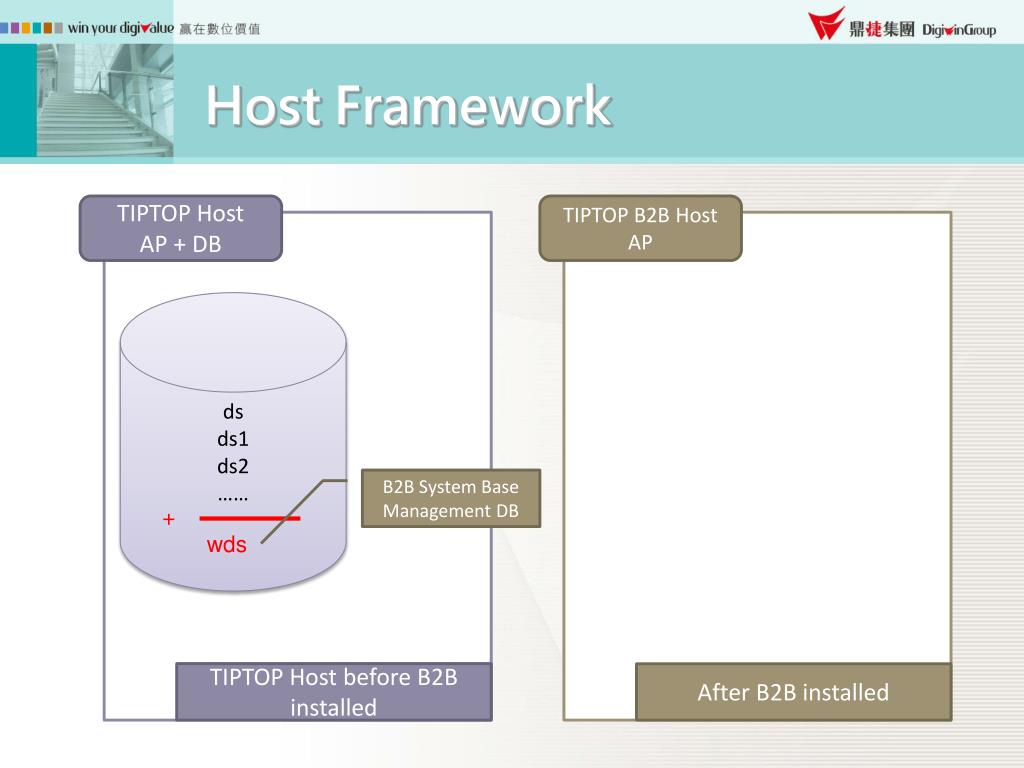 win your digivalue 贏在數位價值

鼎捷集團 DigiwinGroup

Host Framework

TIPTOP Host
AP + DB

ds
ds1
ds2
……
+
wds

B2B System Base Management DB

TIPTOP Host before B2B installed

TIPTOP B2B Host
AP

After B2B installed